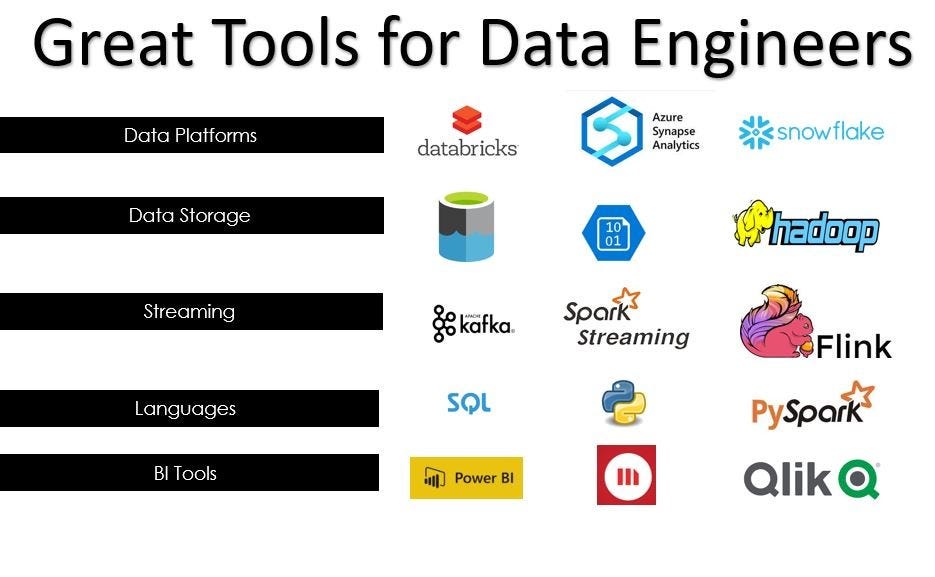 Great Tools for Data Engineers

Data Platforms

databricks

Azure Synapse Analytics

snowflake

Data Storage

10 01

hadoop

Streaming

APACHE kafka

Spark Streaming

Flink

Languages

SQL

PySpark

BI Tools

Power BI

Qlik